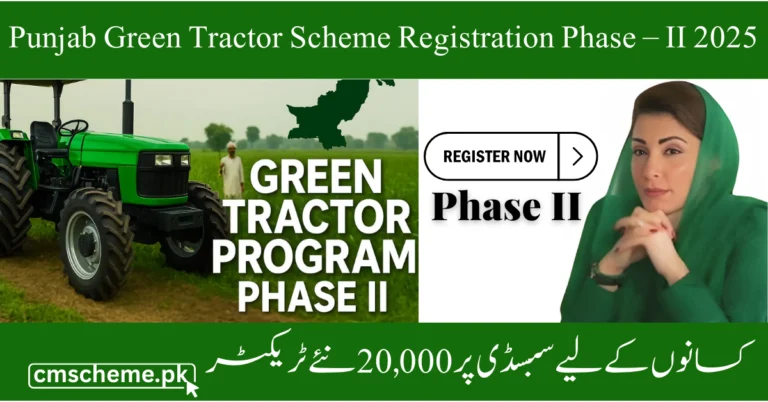 Punjab Green Tractor Scheme Registration Phase – II 2025

GREEN TRACTOR PROGRAM PHASE II

REGISTER NOW

Phase II

کسانوں کے لیے سبسڈی پر 20,000 نئے ٹریکٹر

cmscheme.pk